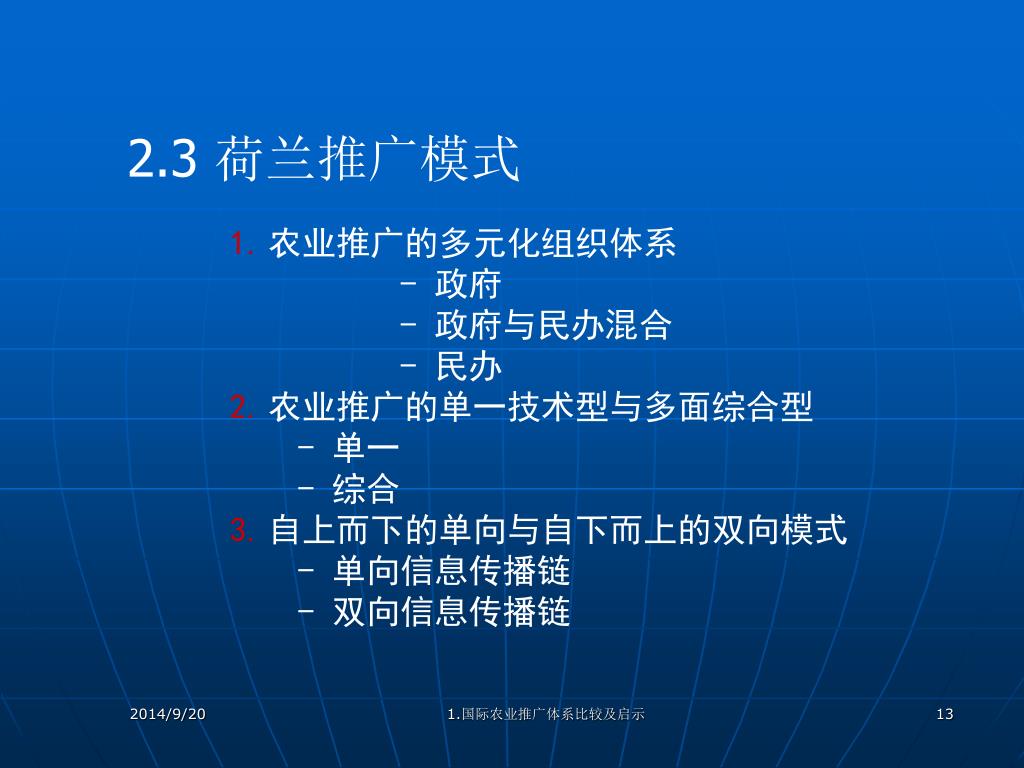 2.3 荷兰推广模式

1. 农业推广的多元化组织体系
– 政府
– 政府与民办混合
– 民办
2. 农业推广的单一技术型与多面综合型
– 单一
– 综合
3. 自上而下的单向与自下而上的双向模式
– 单向信息传播链
– 双向信息传播链

2014/9/20
1.国际农业推广体系比较及启示
13